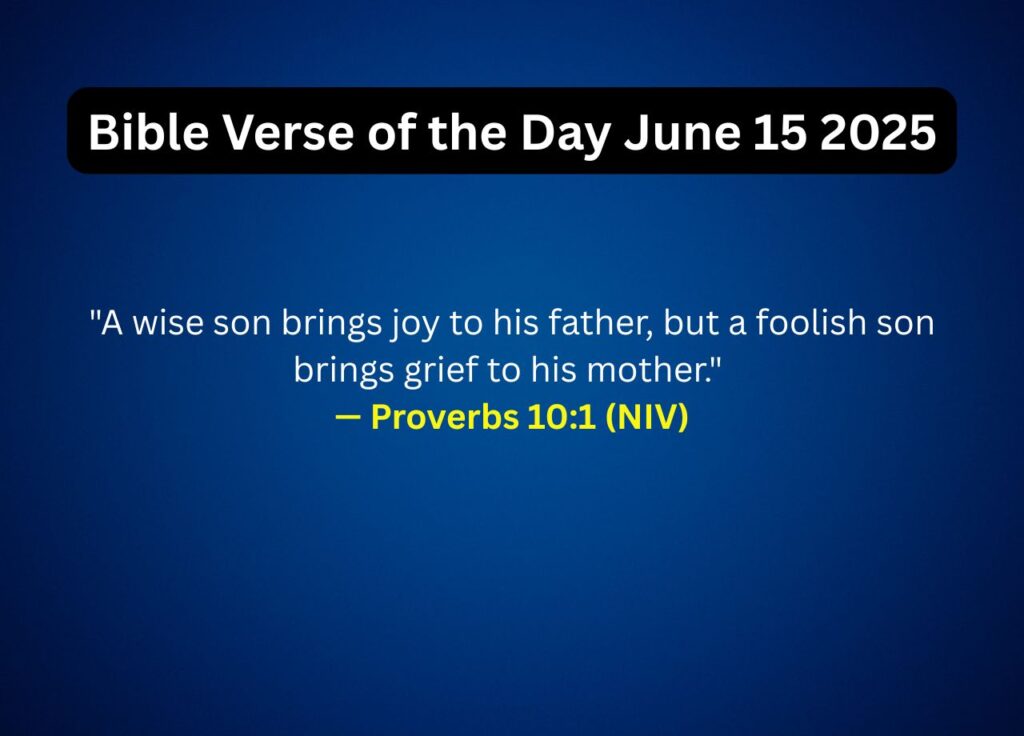 Bible Verse of the Day June 15 2025

"A wise son brings joy to his father, but a foolish son brings grief to his mother."
— Proverbs 10:1 (NIV)